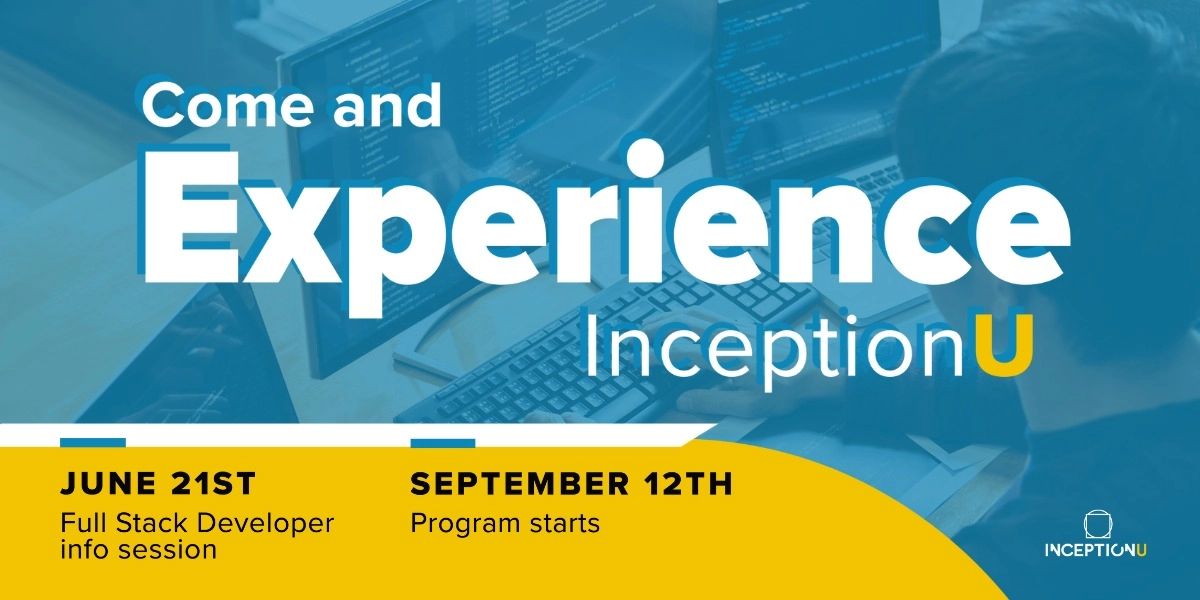 Come and
Experience
InceptionU

JUNE 21ST
Full Stack Developer info session

SEPTEMBER 12TH
Program starts

INCEPTIONU